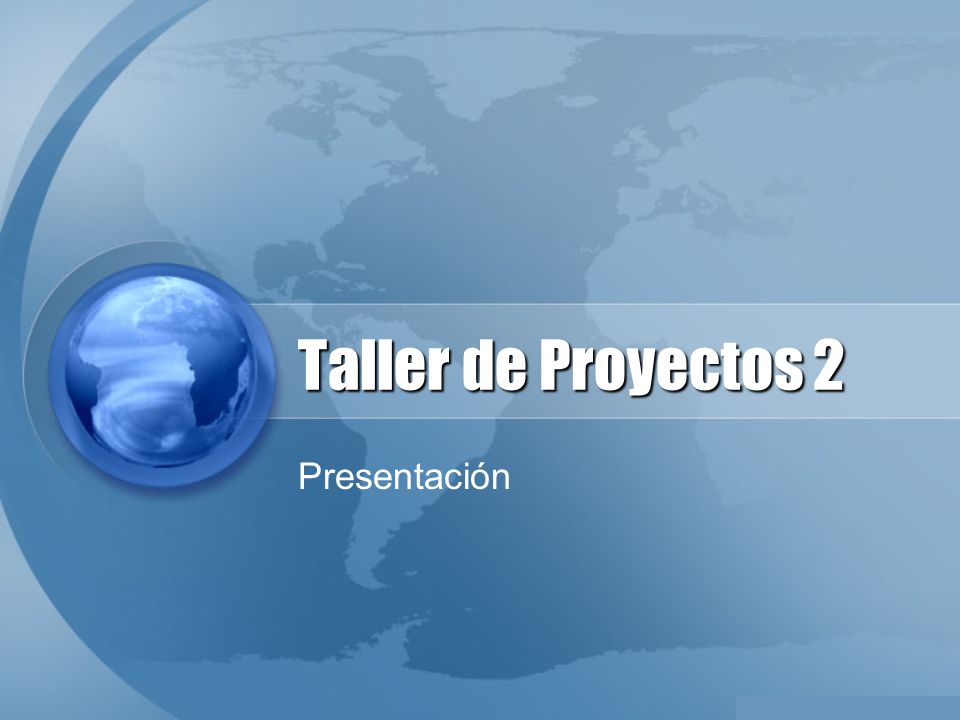 Taller de Proyectos 2

Presentación